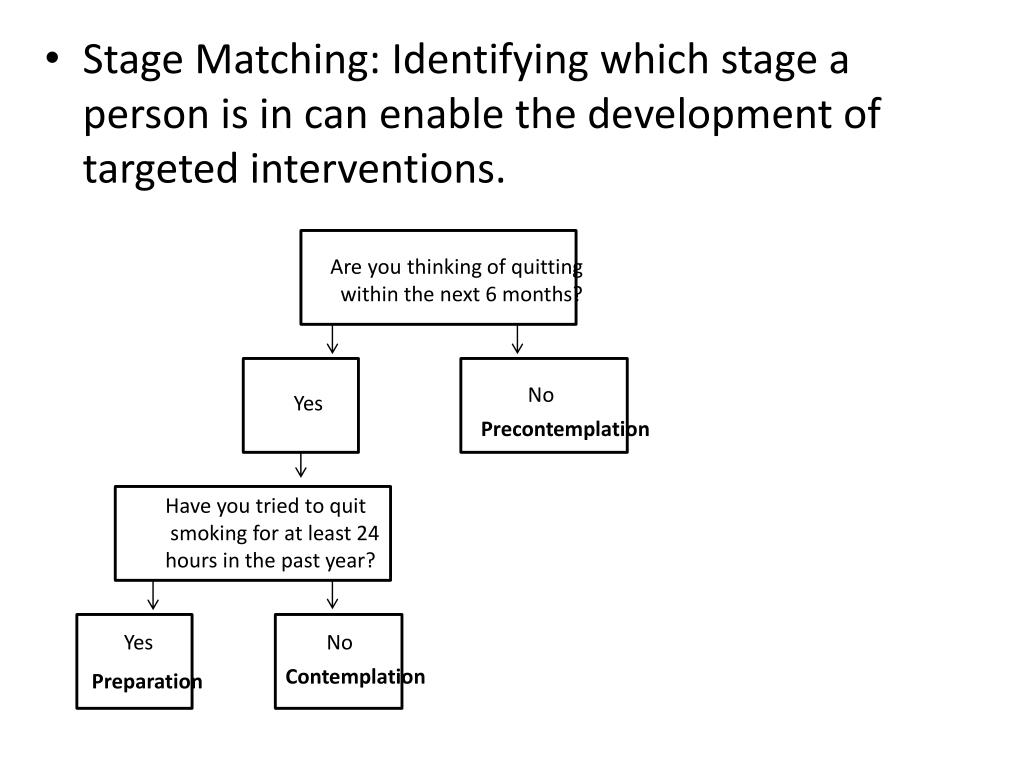 • Stage Matching: Identifying which stage a person is in can enable the development of targeted interventions.

Are you thinking of quitting within the next 6 months?

Yes

No
Precontemplation

Have you tried to quit smoking for at least 24 hours in the past year?

Yes
Preparation

No
Contemplation